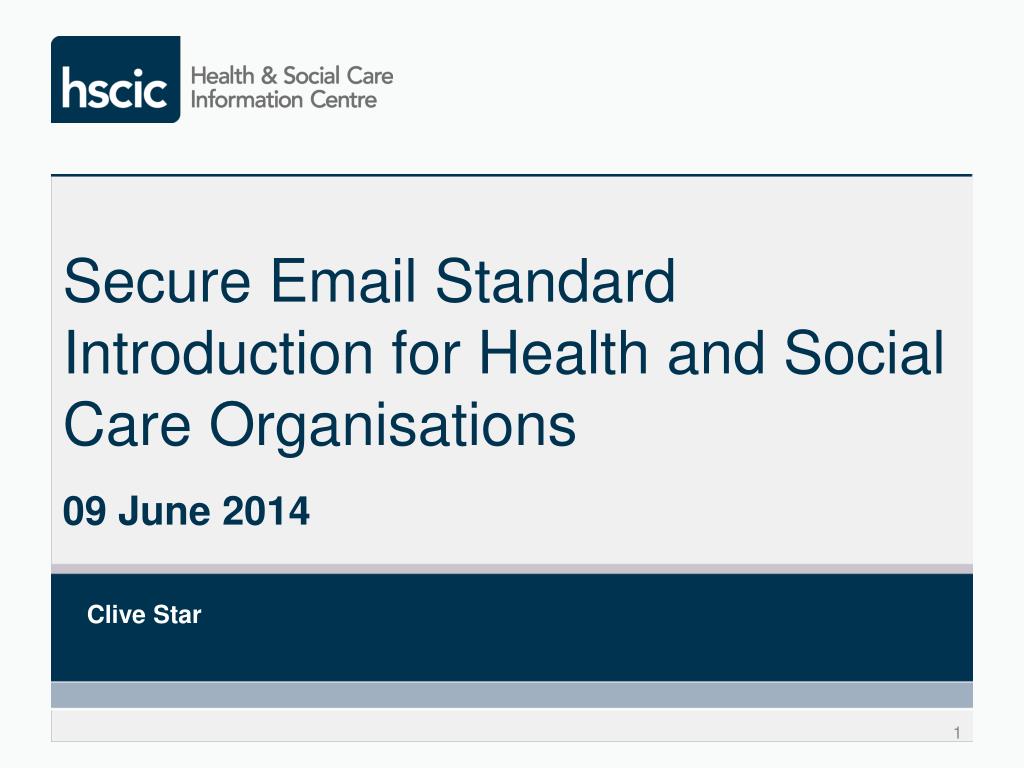 hscic Health & Social Care Information Centre

Secure Email Standard Introduction for Health and Social Care Organisations

09 June 2014

Clive Star

1